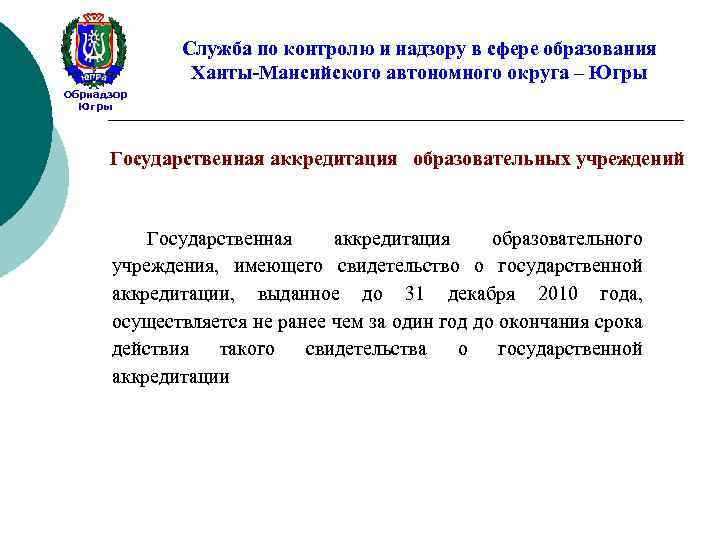 ЮГРА

Обрнадзор Югры

Служба по контролю и надзору в сфере образования Ханты-Мансийского автономного округа – Югры

Государственная аккредитация образовательных учреждений

Государственная аккредитация образовательного учреждения, имеющего свидетельство о государственной аккредитации, выданное до 31 декабря 2010 года, осуществляется не ранее чем за один год до окончания срока действия такого свидетельства о государственной аккредитации